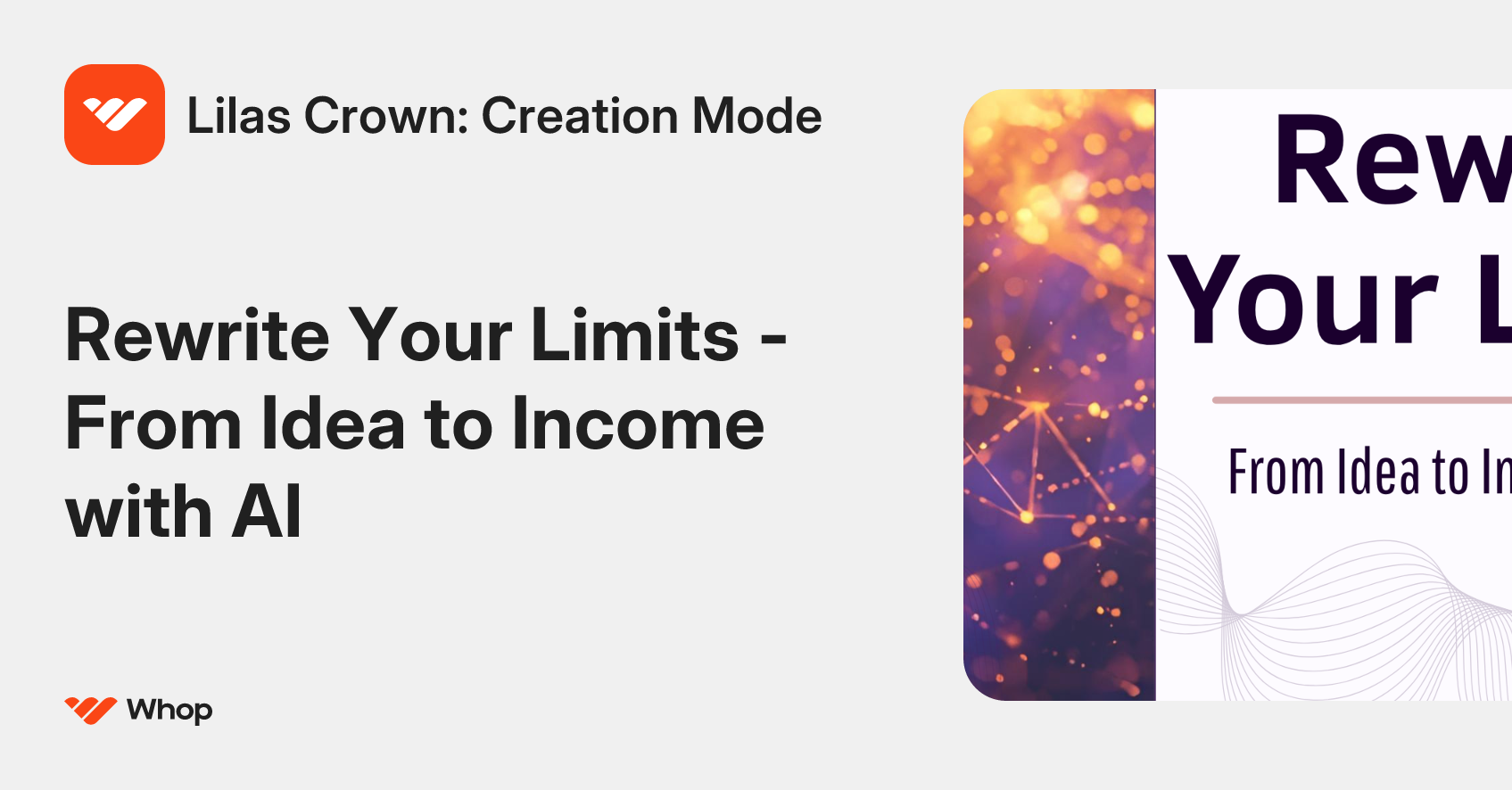 Lilas Crown: Creation Mode

Rewrite Your Limits - From Idea to Income with AI

Whop

Rew
Your L

From Idea to In